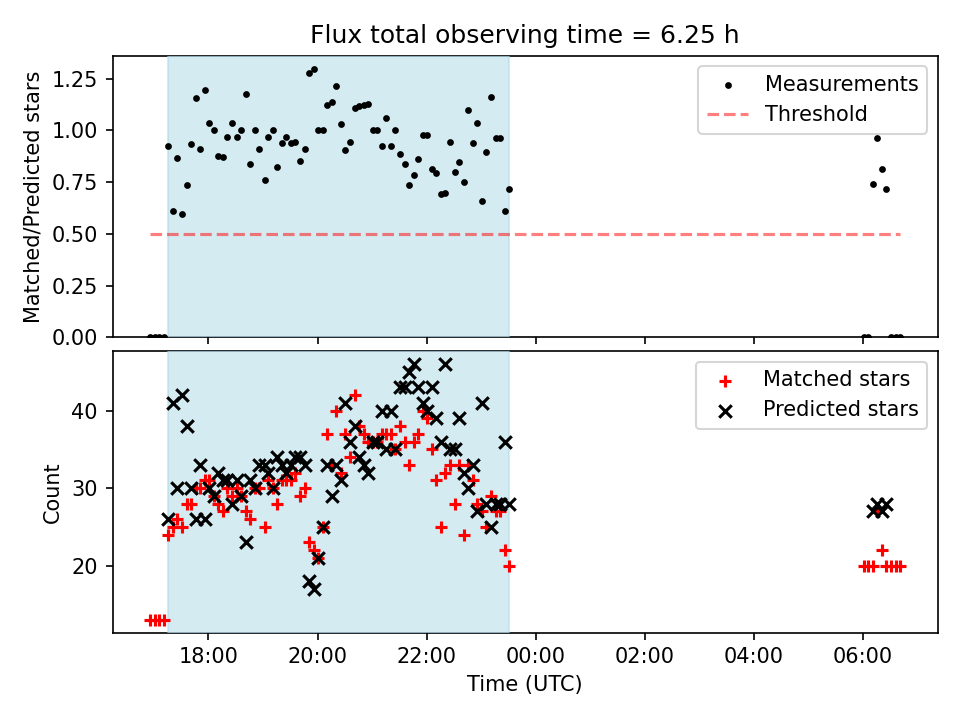 Flux total observing time = 6.25 h

Matched/Predicted stars

1.25
1.00
0.75
0.50
0.25
0.00

Measurements
Threshold

Count

40
30
20

Matched stars
Predicted stars

18:00
20:00
22:00
00:00
02:00
04:00
06:00

Time (UTC)